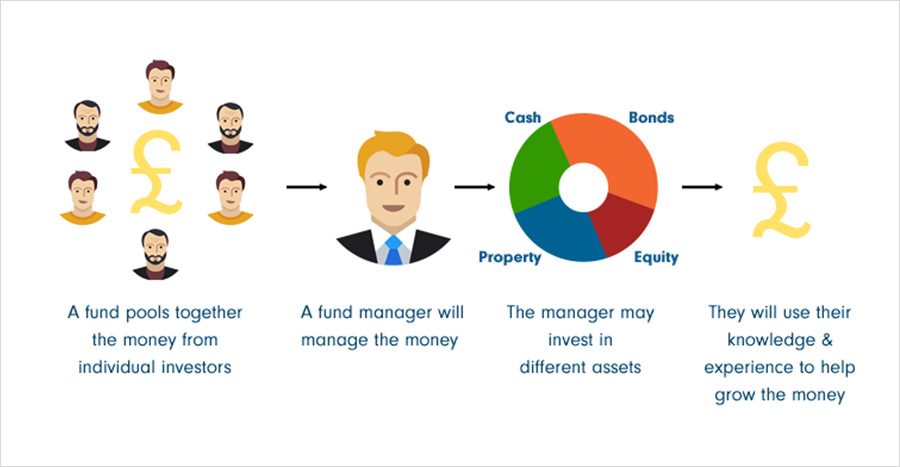 £

Cash

Bonds

Property

Equity

£

A fund pools together the money from individual investors

A fund manager will manage the money

The manager may invest in different assets

They will use their knowledge & experience to help grow the money